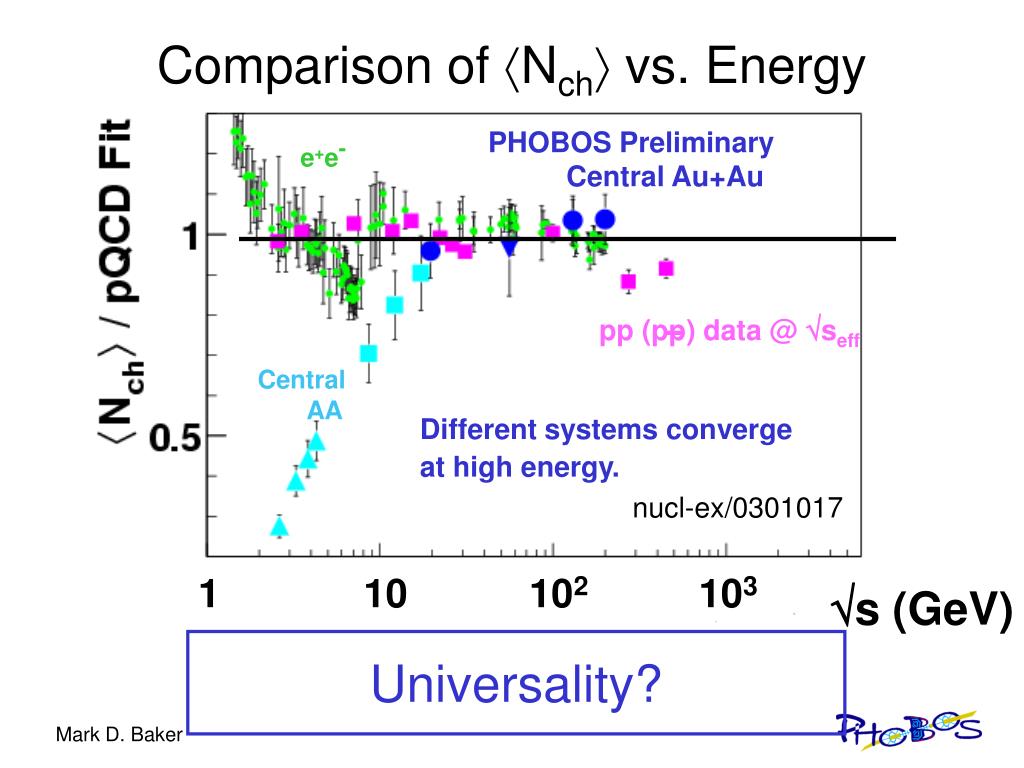 Comparison of $\langle N_{ch} \rangle$ vs. Energy

$\langle N_{ch} \rangle$ / pQCD Fit

1

0.5

$e^+e^-$

PHOBOS Preliminary
Central Au+Au

pp ($p\bar{p}$) data @ $\sqrt{s_{eff}}$

Central
AA

Different systems converge at high energy.

nucl-ex/0301017

1
10
$10^2$
$10^3$
$\sqrt{s}$ (GeV)

Universality?

Mark D. Baker

PHOBOS